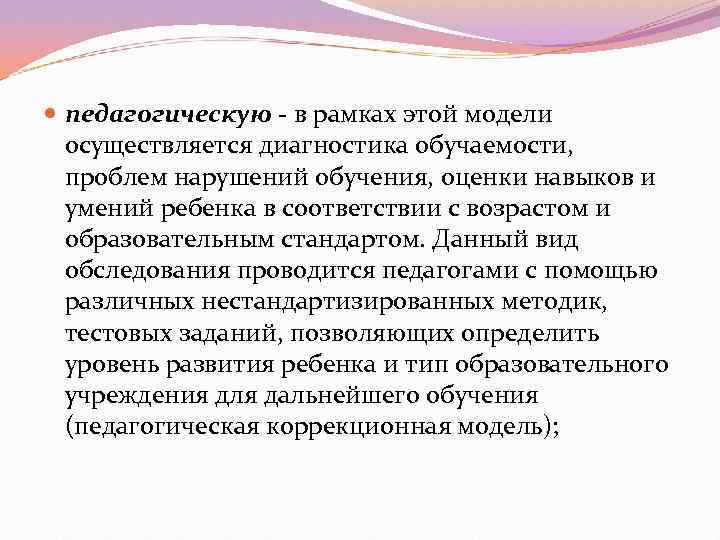 педагогическую - в рамках этой модели осуществляется диагностика обучаемости, проблем нарушений обучения, оценки навыков и умений ребенка в соответствии с возрастом и образовательным стандартом. Данный вид обследования проводится педагогами с помощью различных нестандартизированных методик, тестовых заданий, позволяющих определить уровень развития ребенка и тип образовательного учреждения для дальнейшего обучения (педагогическая коррекционная модель);